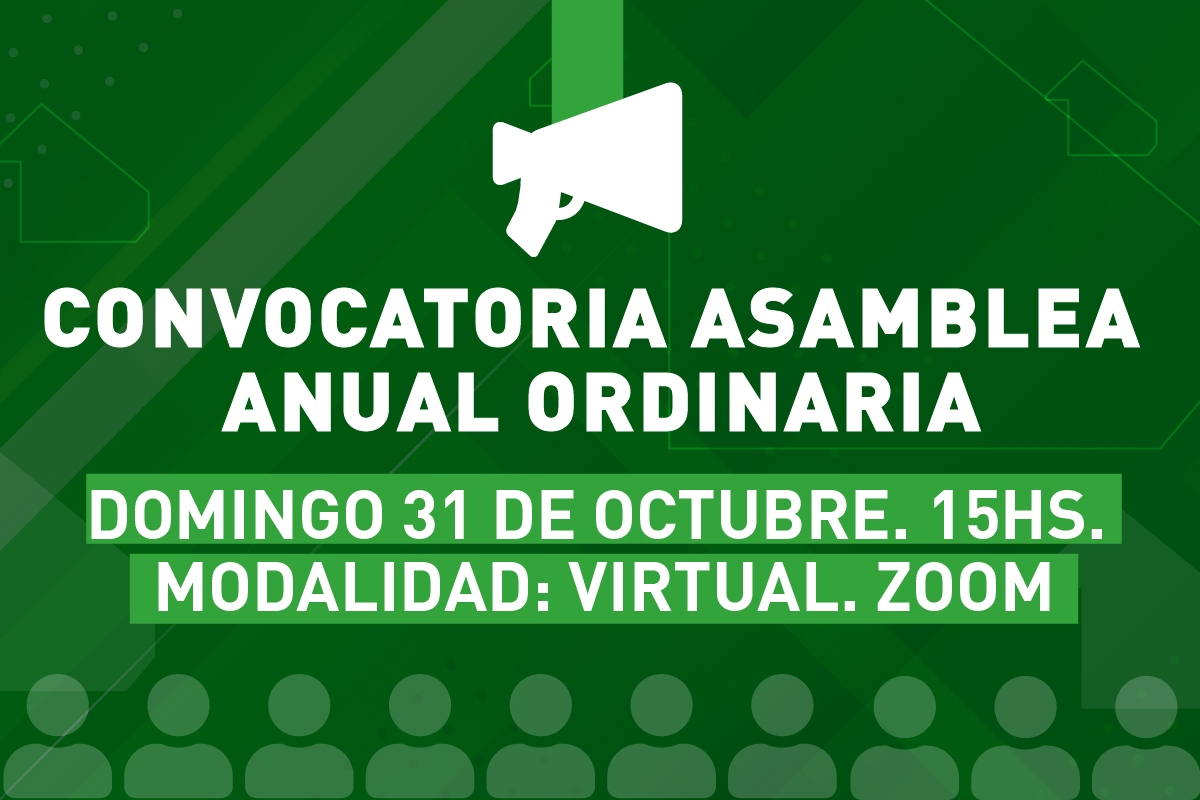 CONVOCATORIA ASAMBLEA ANUAL ORDINARIA

DOMINGO 31 DE OCTUBRE. 15HS.
MODALIDAD: VIRTUAL. ZOOM